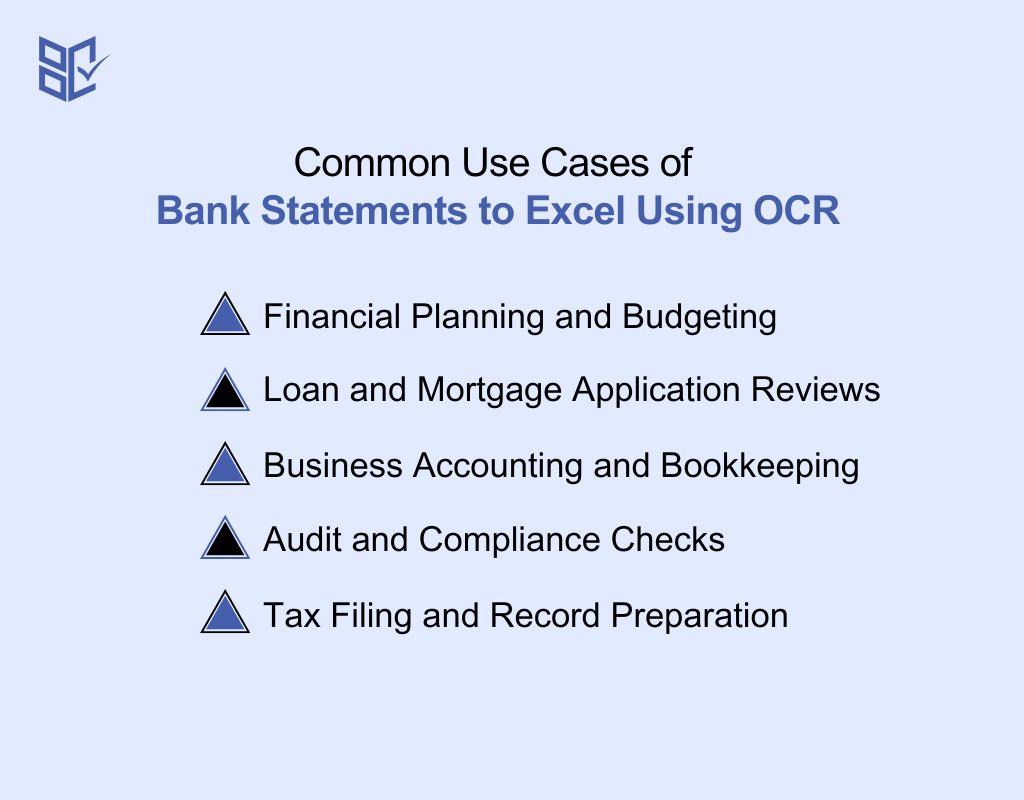 Common Use Cases of
Bank Statements to Excel Using OCR

Financial Planning and Budgeting

Loan and Mortgage Application Reviews

Business Accounting and Bookkeeping

Audit and Compliance Checks

Tax Filing and Record Preparation